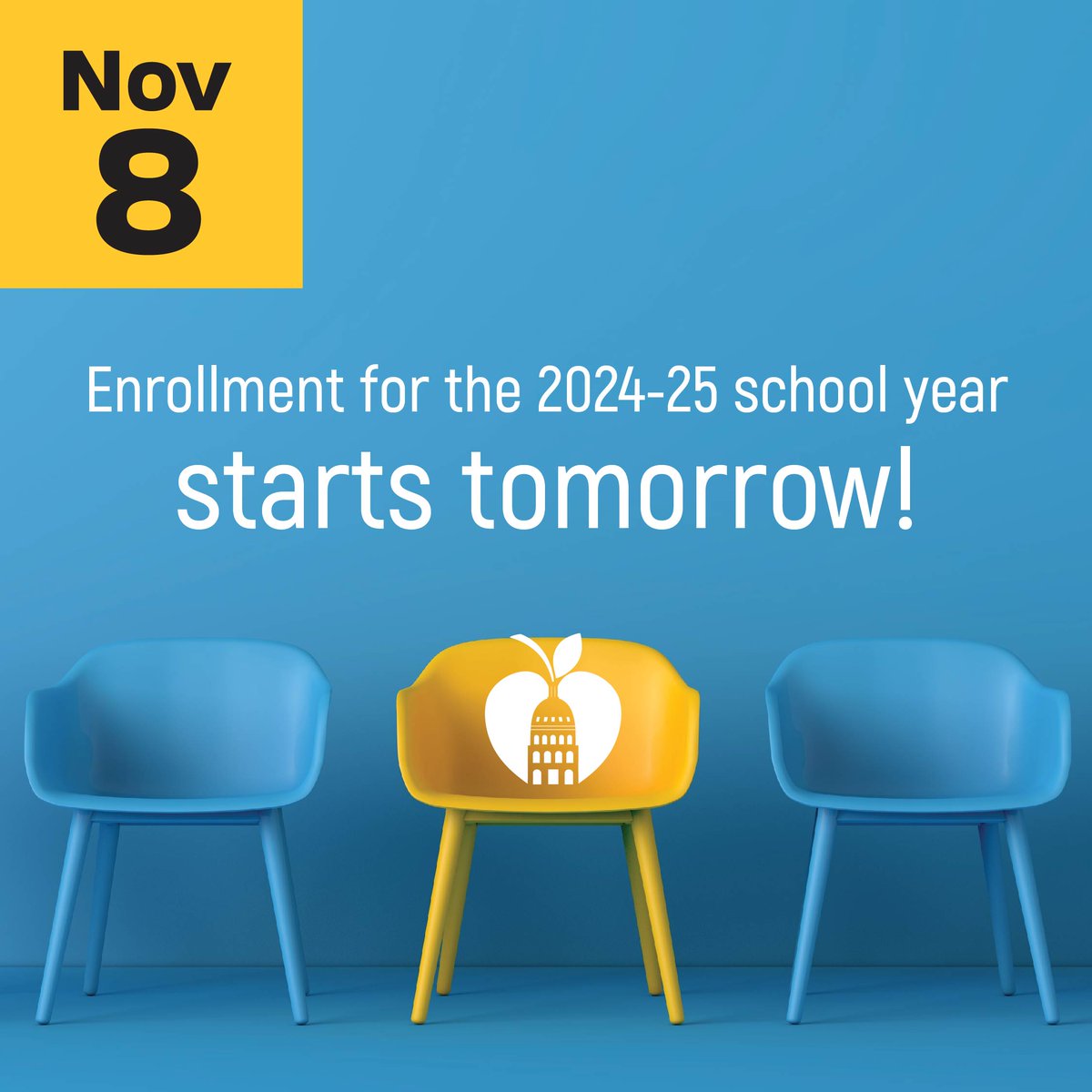 Nov
8

Enrollment for the 2024-25 school year
starts tomorrow!